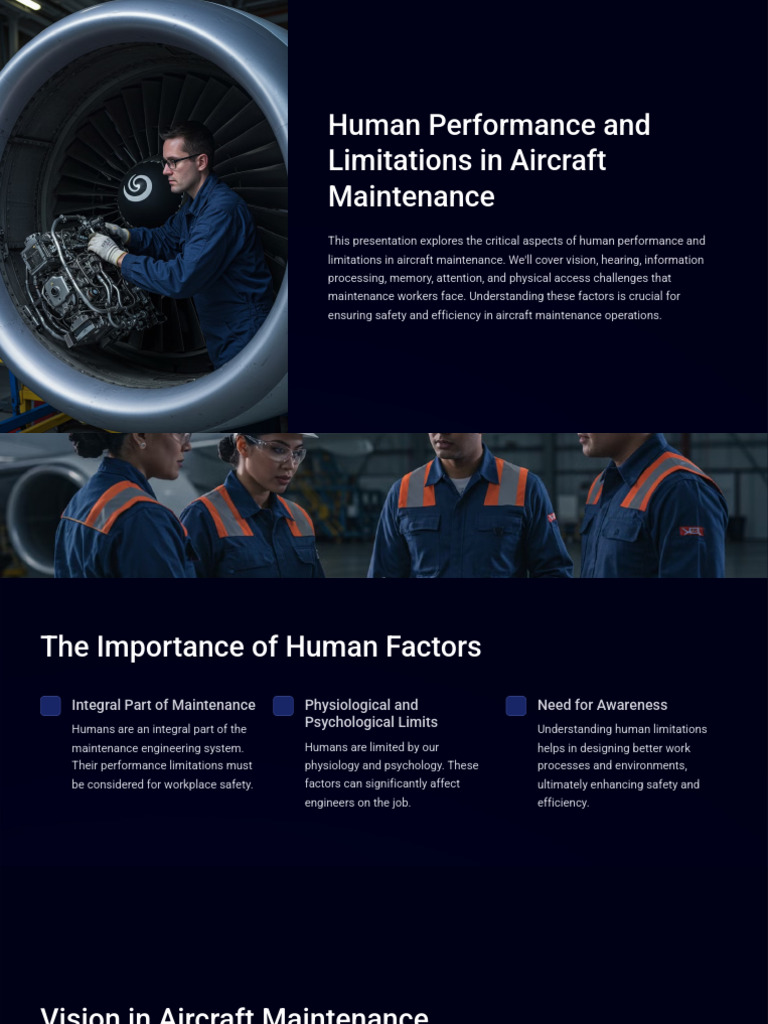 Human Performance and Limitations in Aircraft Maintenance

This presentation explores the critical aspects of human performance and limitations in aircraft maintenance. We'll cover vision, hearing, information processing, memory, attention, and physical access challenges that maintenance workers face. Understanding these factors is crucial for ensuring safety and efficiency in aircraft maintenance operations.

The Importance of Human Factors

Integral Part of Maintenance

Humans are an integral part of the maintenance engineering system. Their performance limitations must be considered for workplace safety.

Physiological and Psychological Limits

Humans are limited by our physiology and psychology. These factors can significantly affect engineers on the job.

Need for Awareness

Understanding human limitations helps in designing better work processes and environments, ultimately enhancing safety and efficiency.

Vision in Aircraft Maintenance